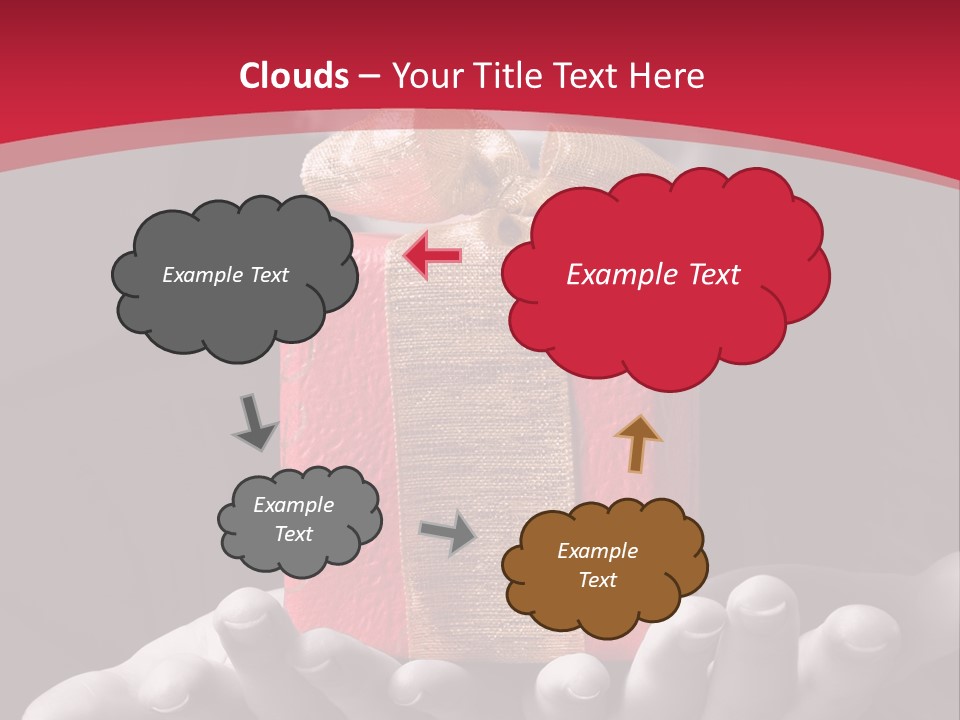 Clouds – Your Title Text Here

Example Text

Example Text

Example Text

Example Text